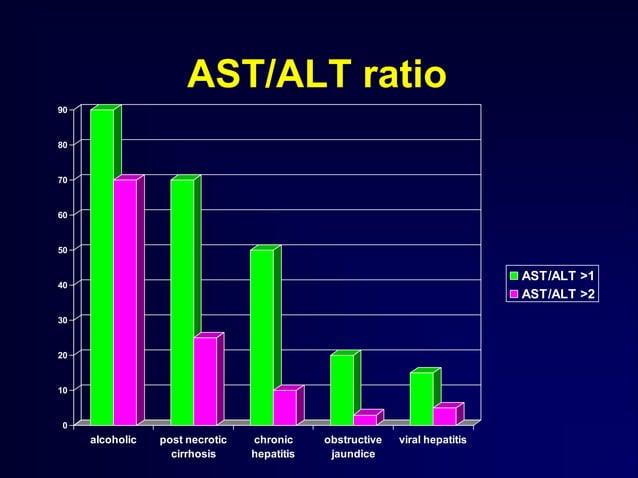 AST/ALT ratio

90
80
70
60
50
40
30
20
10
0

alcoholic
post necrotic cirrhosis
chronic hepatitis
obstructive jaundice
viral hepatitis

AST/ALT >1
AST/ALT >2